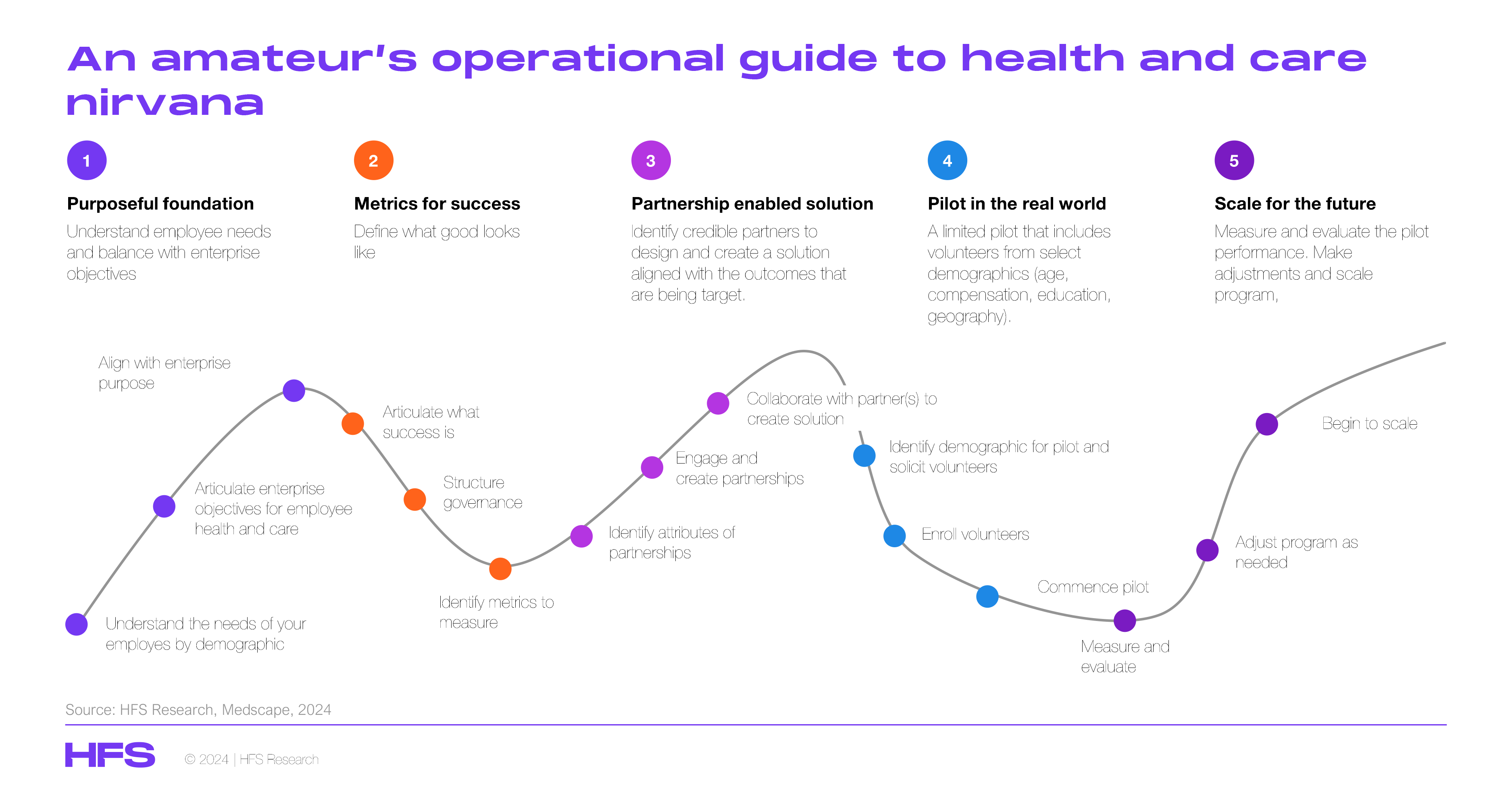 An amateur's operational guide to health and care nirvana

1
Purposeful foundation
Understand employee needs and balance with enterprise objectives

2
Metrics for success
Define what good looks like

3
Partnership enabled solution
Identify credible partners to design and create a solution aligned with the outcomes that are being target.

4
Pilot in the real world
A limited pilot that includes volunteers from select demographics (age, compensation, education, geography).

5
Scale for the future
Measure and evaluate the pilot performance. Make adjustments and scale program,

Understand the needs of your employes by demographic

Articulate enterprise objectives for employee health and care

Align with enterprise purpose

Articulate what success is

Structure governance

Identify metrics to measure

Identify attributes of partnerships

Engage and create partnerships

Collaborate with partner(s) to create solution

Identify demographic for pilot and solicit volunteers

Enroll volunteers

Commence pilot

Measure and evaluate

Adjust program as needed

Begin to scale

Source: HFS Research, Medscape, 2024

HFS © 2024 | HFS Research